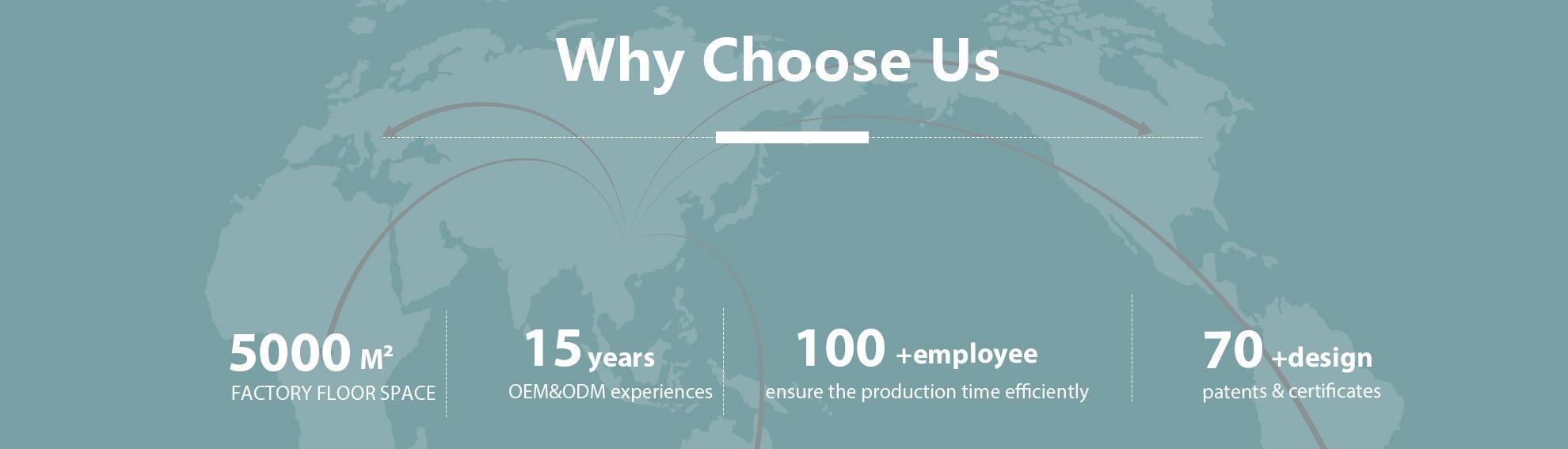 Why Choose Us

5000 M²
FACTORY FLOOR SPACE

15 years
OEM&ODM experiences

100 +employee
ensure the production time efficiently

70 +design
patents & certificates